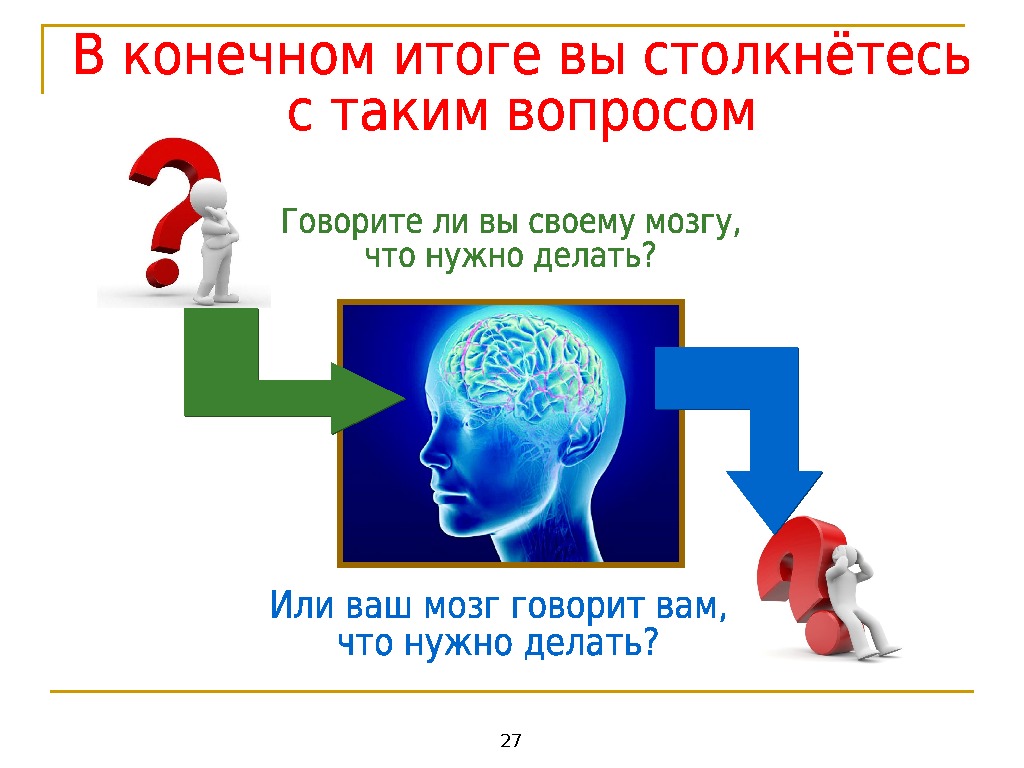 В конечном итоге вы столкнётесь с таким вопросом

Говорите ли вы своему мозгу, что нужно делать?

Или ваш мозг говорит вам, что нужно делать?

27